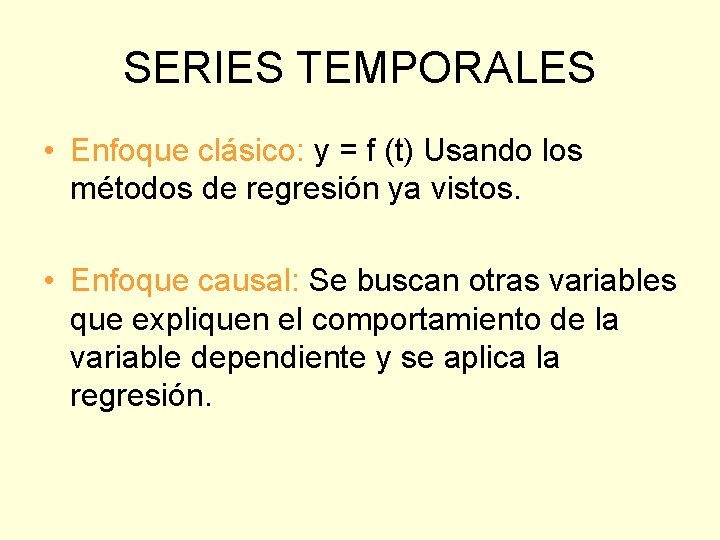 SERIES TEMPORALES

• Enfoque clásico: $y = f(t)$ Usando los métodos de regresión ya vistos.

• Enfoque causal: Se buscan otras variables que expliquen el comportamiento de la variable dependiente y se aplica la regresión.